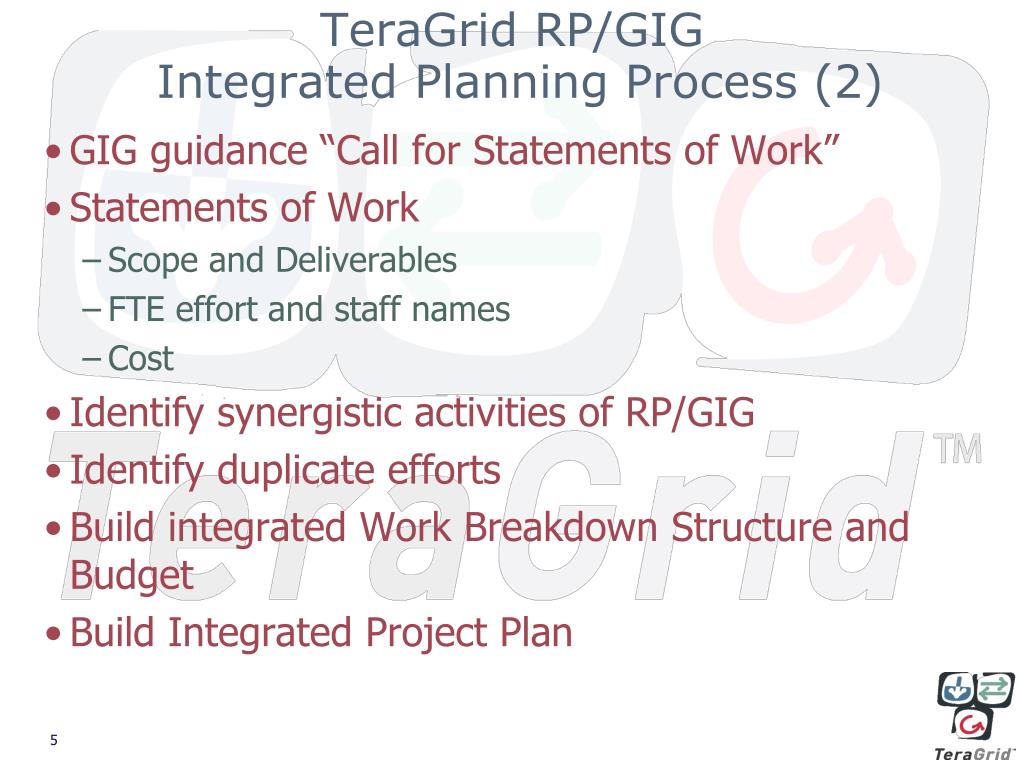 TeraGrid RP/GIG
Integrated Planning Process (2)

• GIG guidance “Call for Statements of Work”
• Statements of Work
– Scope and Deliverables
– FTE effort and staff names
– Cost
• Identify synergistic activities of RP/GIG
• Identify duplicate efforts
• Build integrated Work Breakdown Structure and Budget
• Build Integrated Project Plan

TeraGrid™

5

TeraGrid